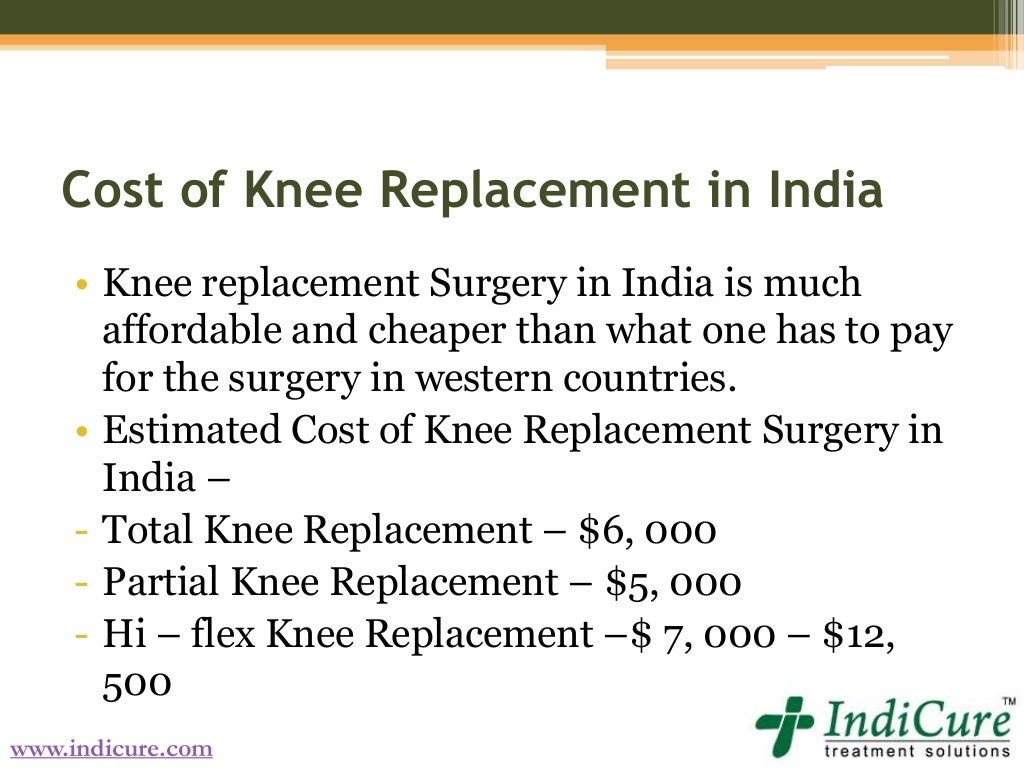 Cost of Knee Replacement in India

• Knee replacement Surgery in India is much affordable and cheaper than what one has to pay for the surgery in western countries.
• Estimated Cost of Knee Replacement Surgery in India –
- Total Knee Replacement – \$6, 000
- Partial Knee Replacement – \$5, 000
- Hi – flex Knee Replacement –\$ 7, 000 – \$12, 500

www.indicure.com

IndiCure™
treatment solutions